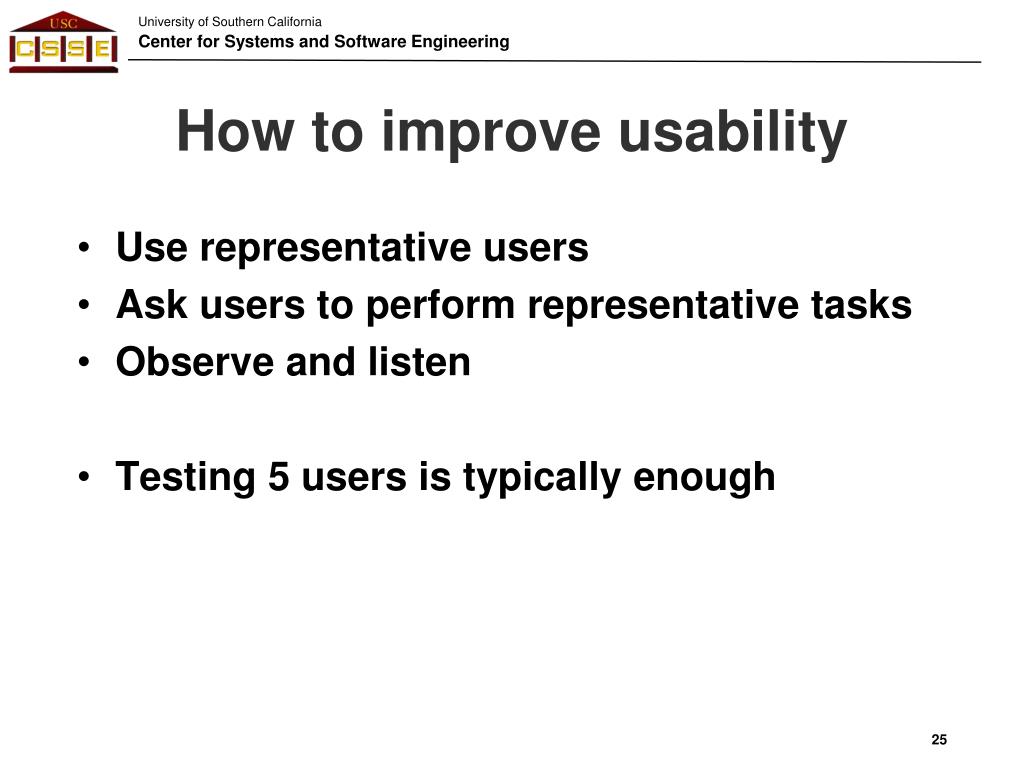 USC
CSSE

University of Southern California
Center for Systems and Software Engineering

How to improve usability

• Use representative users
• Ask users to perform representative tasks
• Observe and listen

• Testing 5 users is typically enough

25